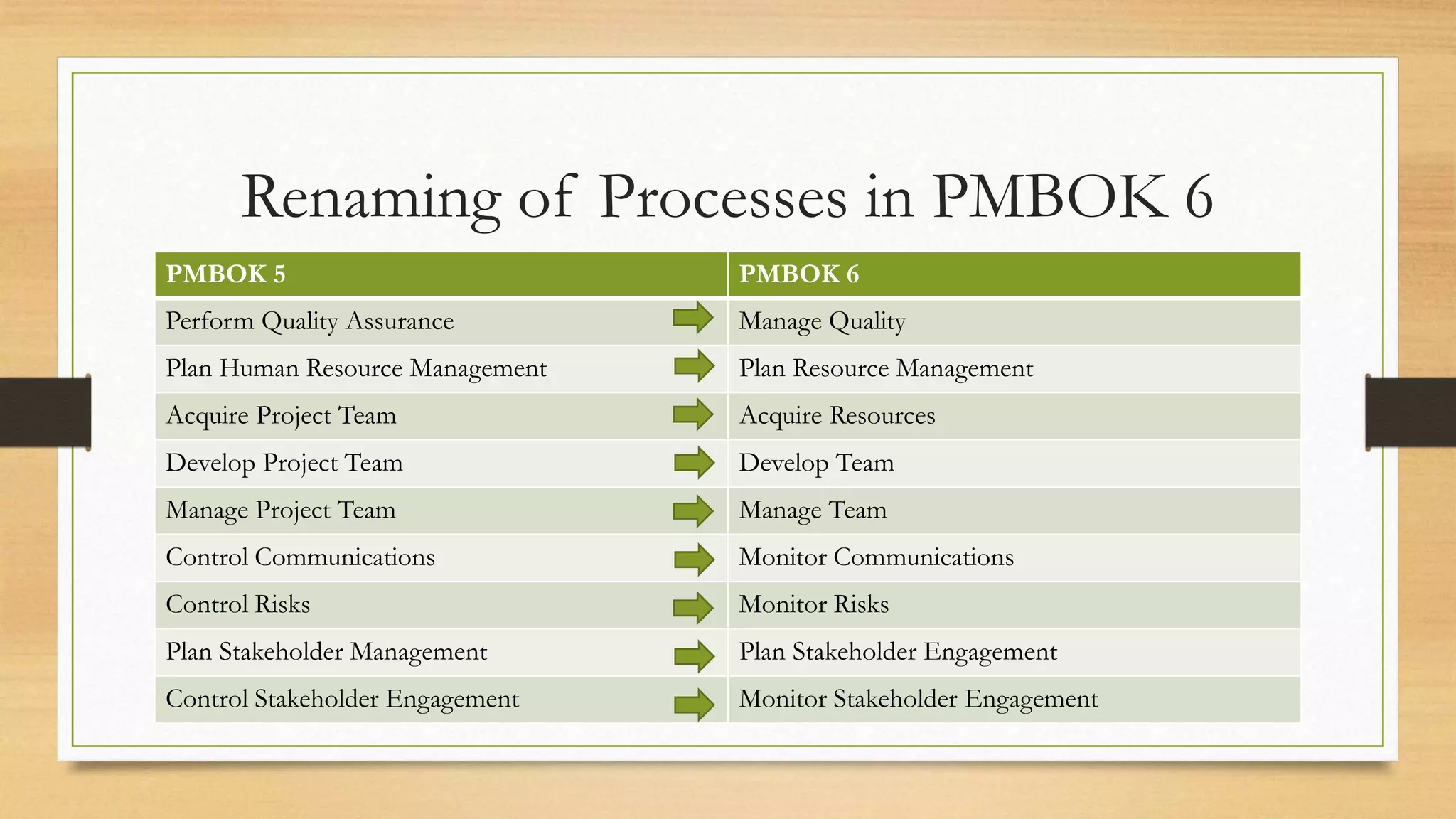 Renaming of Processes in PMBOK 6

| PMBOK 5 | PMBOK 6 |
|---|---|
| Perform Quality Assurance | Manage Quality |
| Plan Human Resource Management | Plan Resource Management |
| Acquire Project Team | Acquire Resources |
| Develop Project Team | Develop Team |
| Manage Project Team | Manage Team |
| Control Communications | Monitor Communications |
| Control Risks | Monitor Risks |
| Plan Stakeholder Management | Plan Stakeholder Engagement |
| Control Stakeholder Engagement | Monitor Stakeholder Engagement |